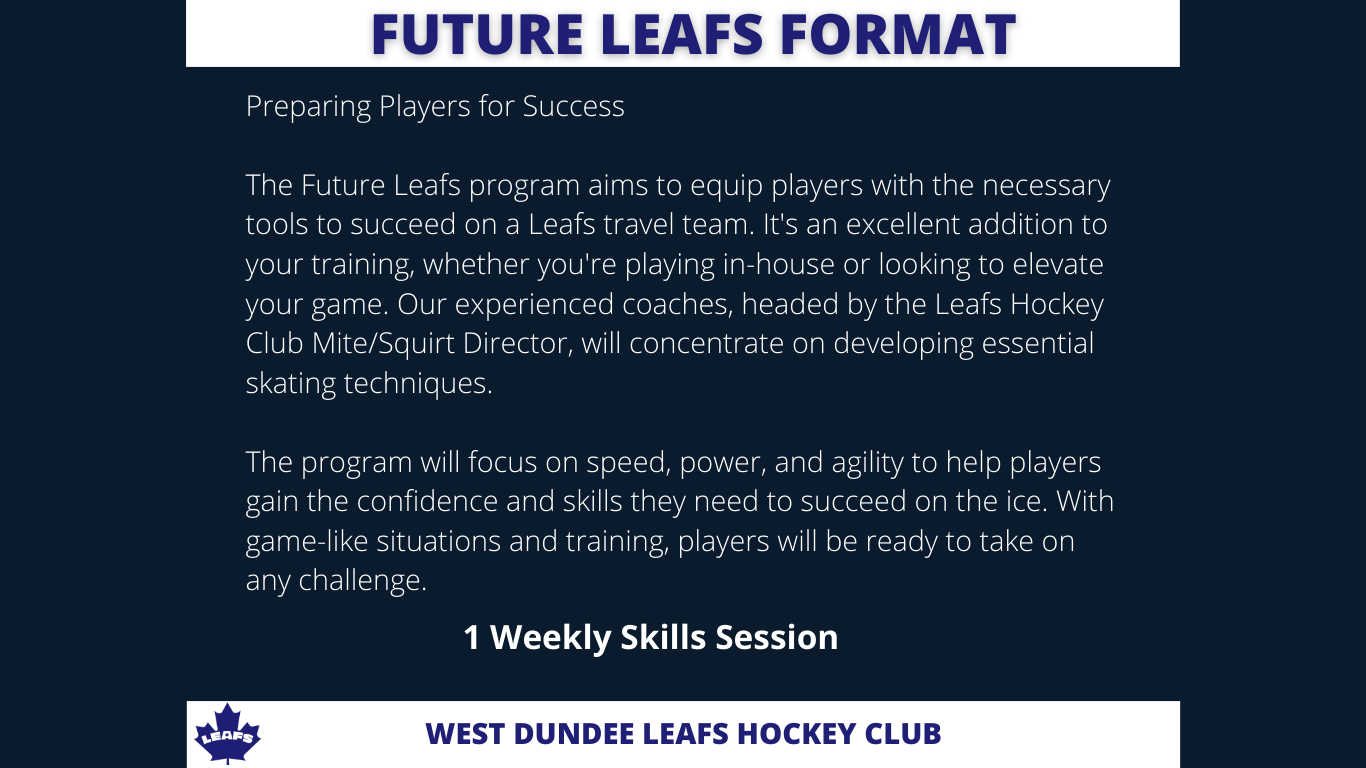 FUTURE LEAFS FORMAT

Preparing Players for Success

The Future Leafs program aims to equip players with the necessary tools to succeed on a Leafs travel team. It's an excellent addition to your training, whether you're playing in-house or looking to elevate your game. Our experienced coaches, headed by the Leafs Hockey Club Mite/Squirt Director, will concentrate on developing essential skating techniques.

The program will focus on speed, power, and agility to help players gain the confidence and skills they need to succeed on the ice. With game-like situations and training, players will be ready to take on any challenge.

1 Weekly Skills Session

LEAFS

WEST DUNDEE LEAFS HOCKEY CLUB